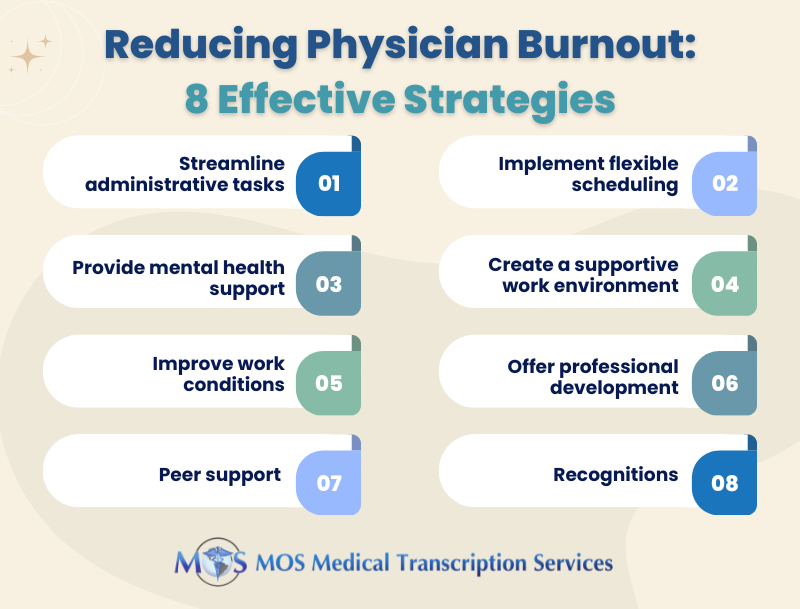 Reducing Physician Burnout:
8 Effective Strategies

Streamline administrative tasks 01

Implement flexible scheduling 02

Provide mental health support 03

Create a supportive work environment 04

Improve work conditions 05

Offer professional development 06

Peer support 07

Recognitions 08

MOS MOS Medical Transcription Services